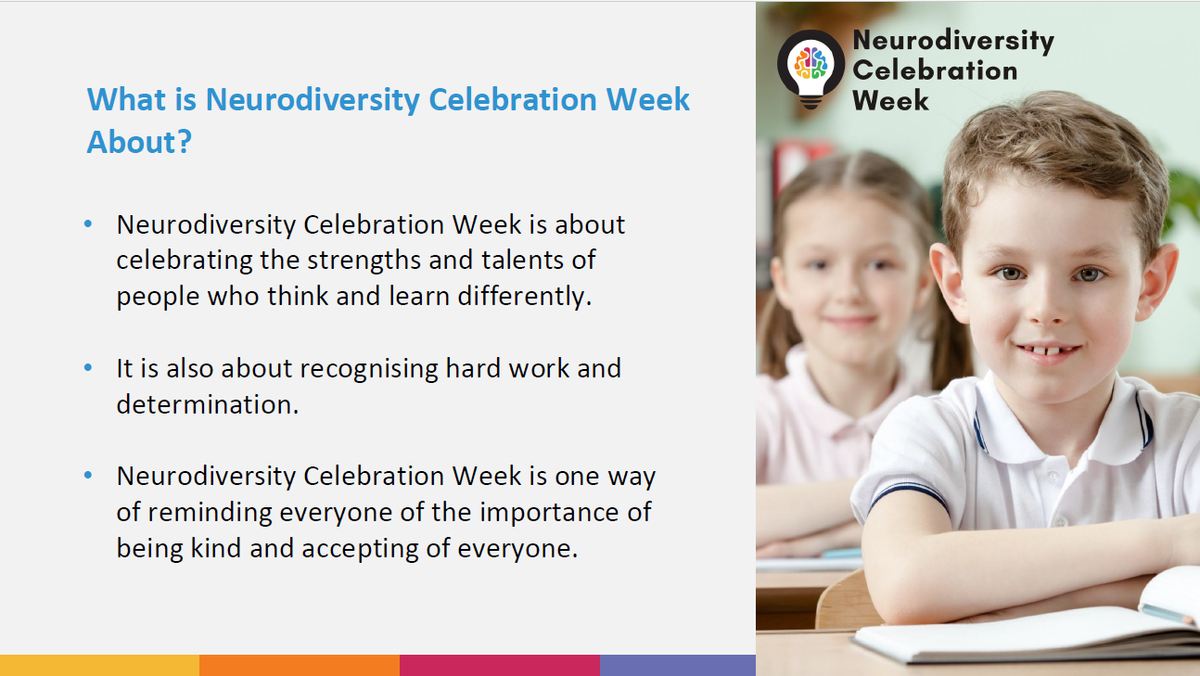 What is Neurodiversity Celebration Week About?

• Neurodiversity Celebration Week is about celebrating the strengths and talents of people who think and learn differently.

• It is also about recognising hard work and determination.

• Neurodiversity Celebration Week is one way of reminding everyone of the importance of being kind and accepting of everyone.

Neurodiversity Celebration Week